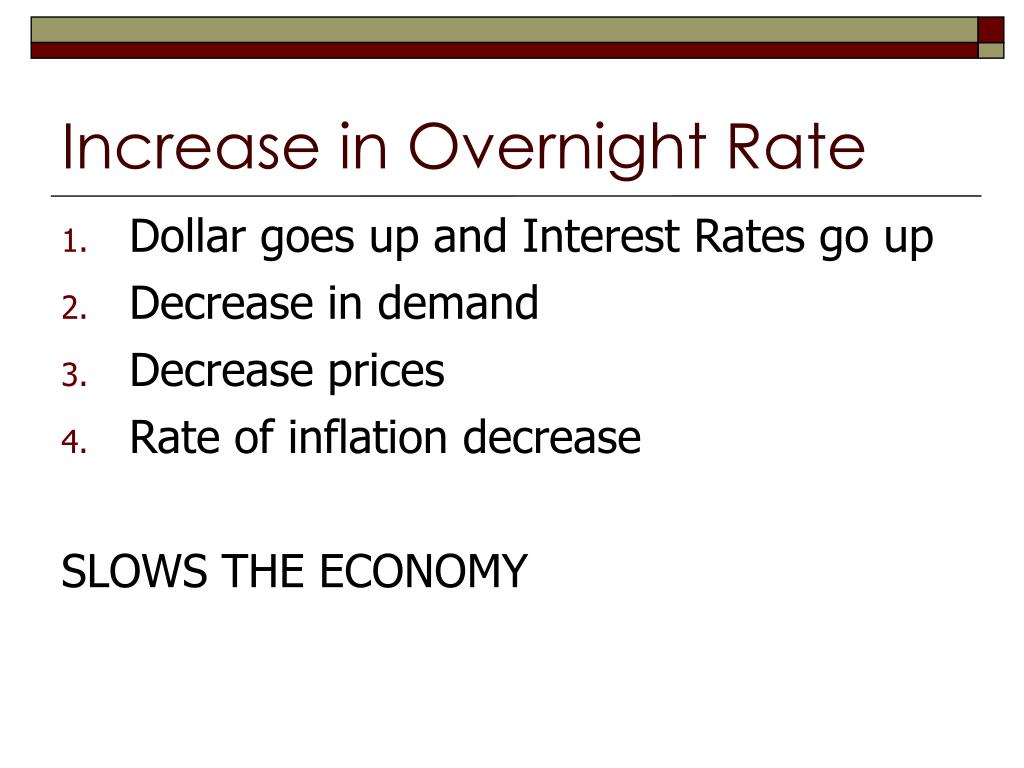 Increase in Overnight Rate

1. Dollar goes up and Interest Rates go up
2. Decrease in demand
3. Decrease prices
4. Rate of inflation decrease

SLOWS THE ECONOMY